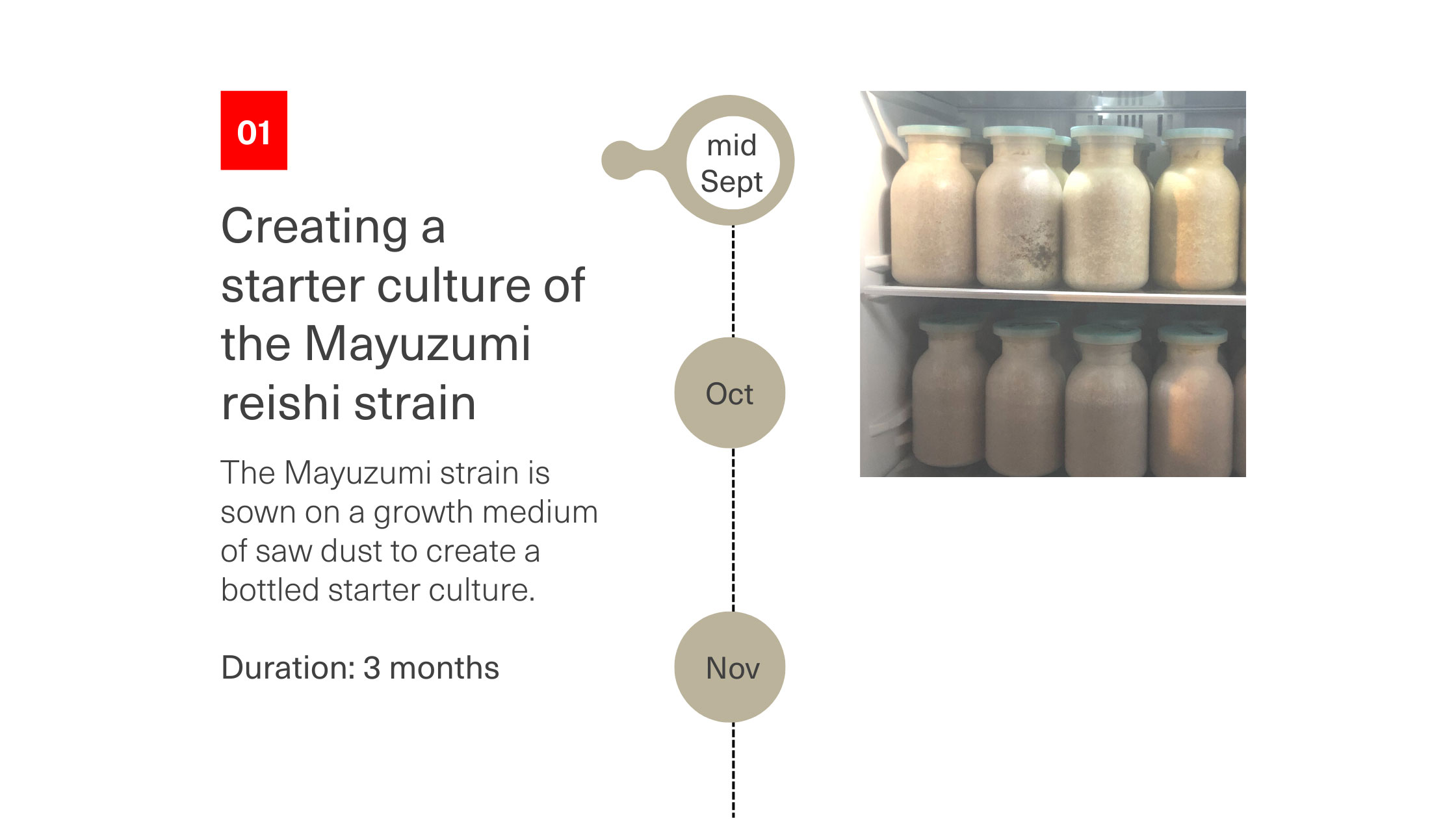 01

Creating a starter culture of the Mayuzumi reishi strain

The Mayuzumi strain is sown on a growth medium of saw dust to create a bottled starter culture.

Duration: 3 months

mid Sept

Oct

Nov